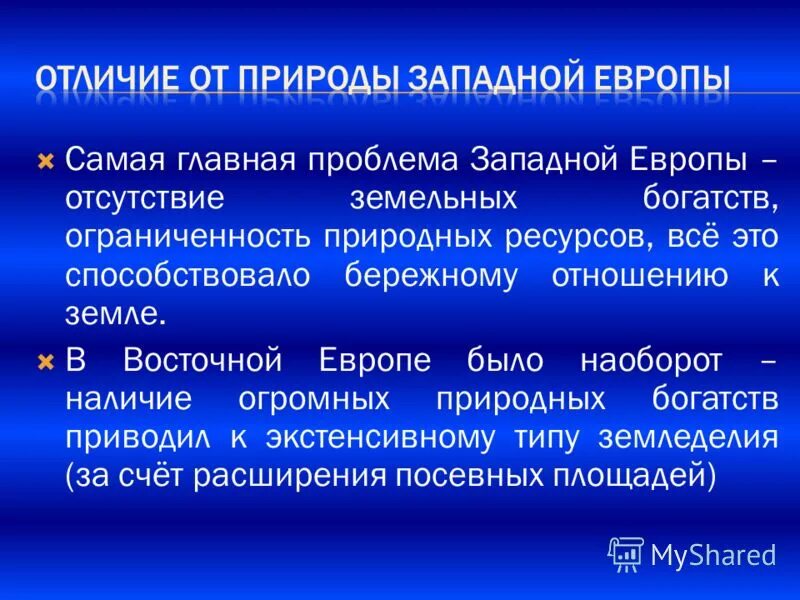 ОТЛИЧИЕ ОТ ПРИРОДЫ ЗАПАДНОЙ ЕВРОПЫ

Самая главная проблема Западной Европы – отсутствие земельных богатств, ограниченность природных ресурсов, всё это способствовало бережному отношению к земле.

В Восточной Европе было наоборот – наличие огромных природных богатств приводил к экстенсивному типу земледелия (за счёт расширения посевных площадей)

MyShared